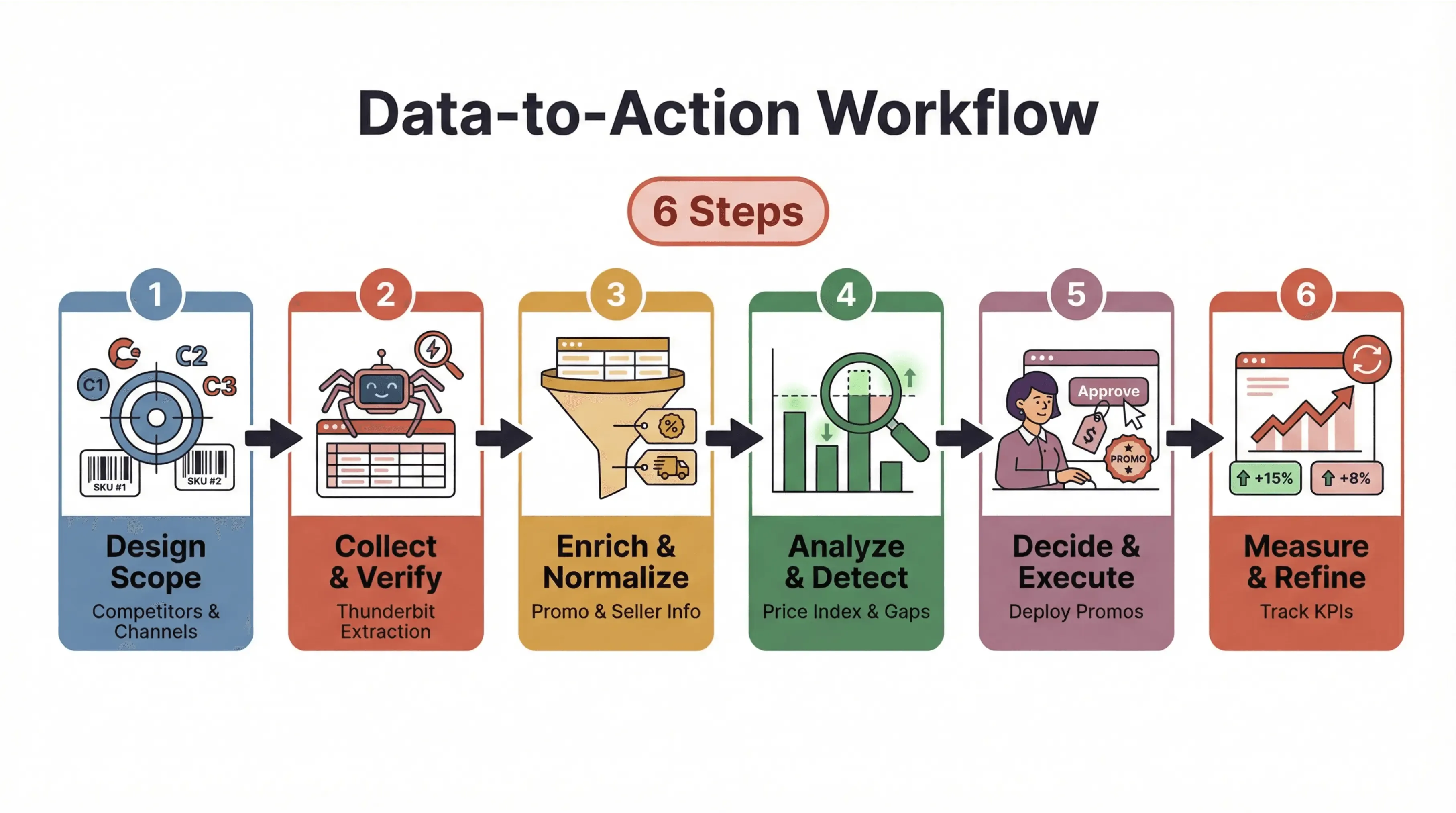 Data-to-Action Workflow

6 Steps

1
C1 C2 C3
SKU #1 SKU #2
Design Scope
Competitors & Channels

2
Collect & Verify
Thunderbit Extraction

3
%
Enrich & Normalize
Promo & Seller Info

4
Analyze & Detect
Price Index & Gaps

5
Approve
$
PROMO
Decide & Execute
Deploy Promos

6
+15% +8%
Measure & Refine
Track KPIs